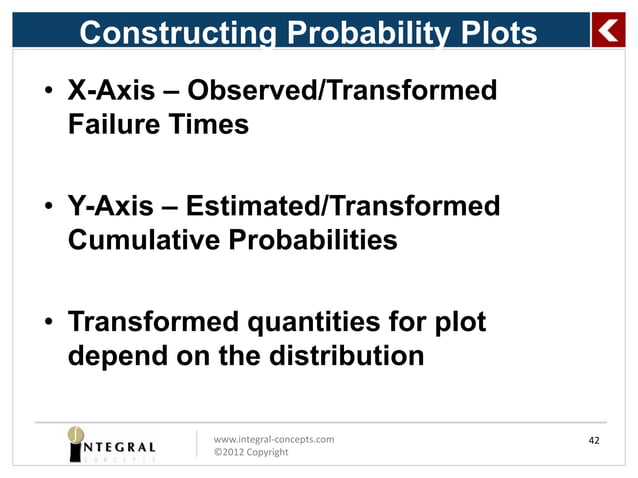 Constructing Probability Plots

• X-Axis – Observed/Transformed Failure Times

• Y-Axis – Estimated/Transformed Cumulative Probabilities

• Transformed quantities for plot depend on the distribution

INTEGRAL
CONCEPTS

www.integral-concepts.com
©2012 Copyright

42